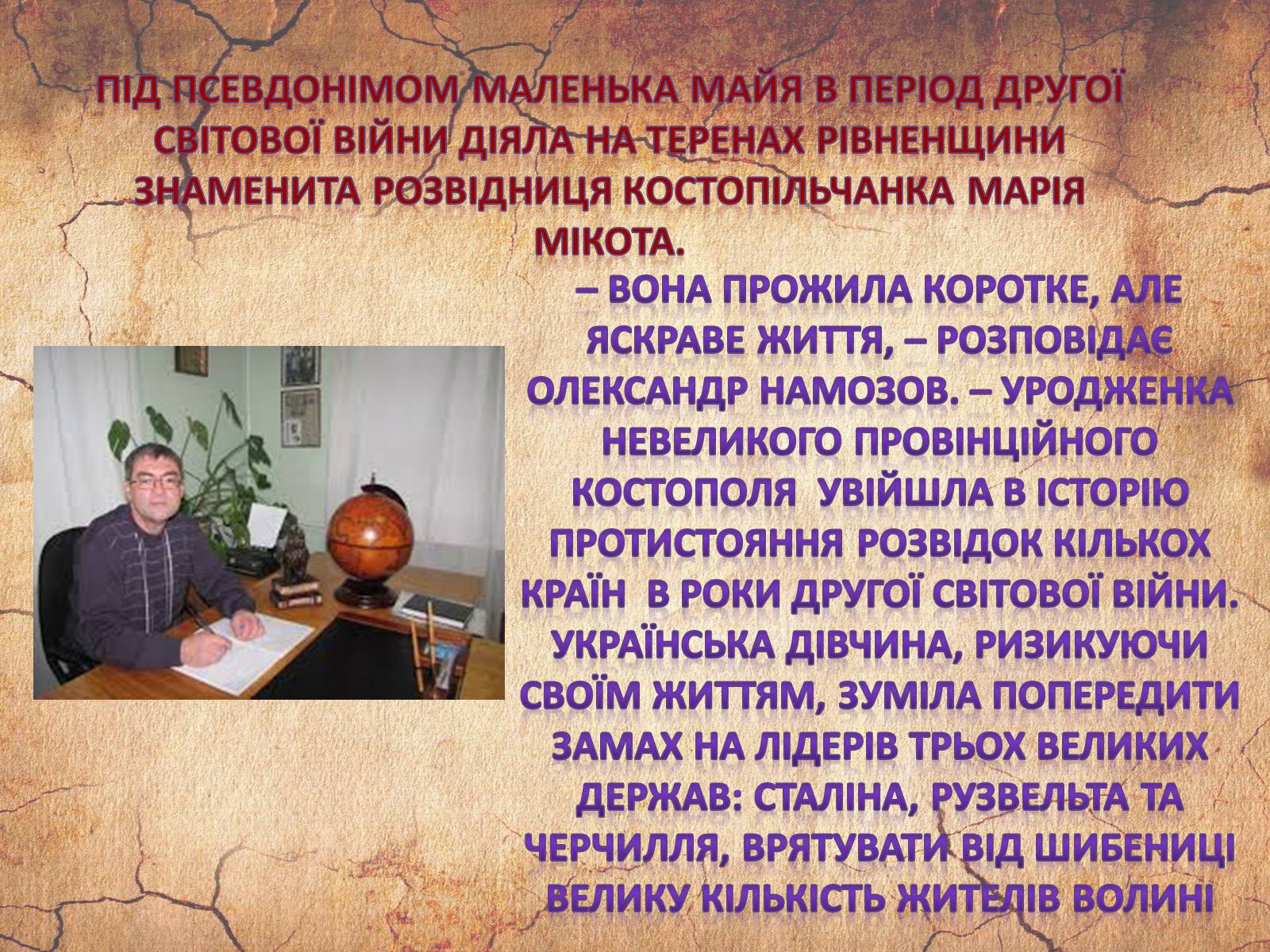 ПІД ПСЕВДОНІМОМ МАЛЕНЬКА МАЙЯ В ПЕРІОД ДРУГОЇ СВІТОВОЇ ВІЙНИ ДІЯЛА НА ТЕРЕНАХ РІВНЕНЩИНИ ЗНАМЕНИТА РОЗВІДНИЦЯ КОСТОПІЛЬЧАНКА МАРІЯ МІКОТА.

– ВОНА ПРОЖИЛА КОРОТКЕ, АЛЕ ЯСКРАВЕ ЖИТТЯ, – РОЗПОВІДАЄ ОЛЕКСАНДР НАМОЗОВ. – УРОДЖЕНКА НЕВЕЛИКОГО ПРОВІНЦІЙНОГО КОСТОПОЛЯ УВІЙШЛА В ІСТОРІЮ ПРОТИСТОЯННЯ РОЗВІДОК КІЛЬКОХ КРАЇН В РОКИ ДРУГОЇ СВІТОВОЇ ВІЙНИ. УКРАЇНСЬКА ДІВЧИНА, РИЗИКУЮЧИ СВОЇМ ЖИТТЯМ, ЗУМІЛА ПОПЕРЕДИТИ ЗАМАХ НА ЛІДЕРІВ ТРЬОХ ВЕЛИКИХ ДЕРЖАВ: СТАЛІНА, РУЗВЕЛЬТА ТА ЧЕРЧИЛЛЯ, ВРЯТУВАТИ ВІД ШИБЕНИЦІ ВЕЛИКУ КІЛЬКІСТЬ ЖИТЕЛІВ ВОЛИНІ